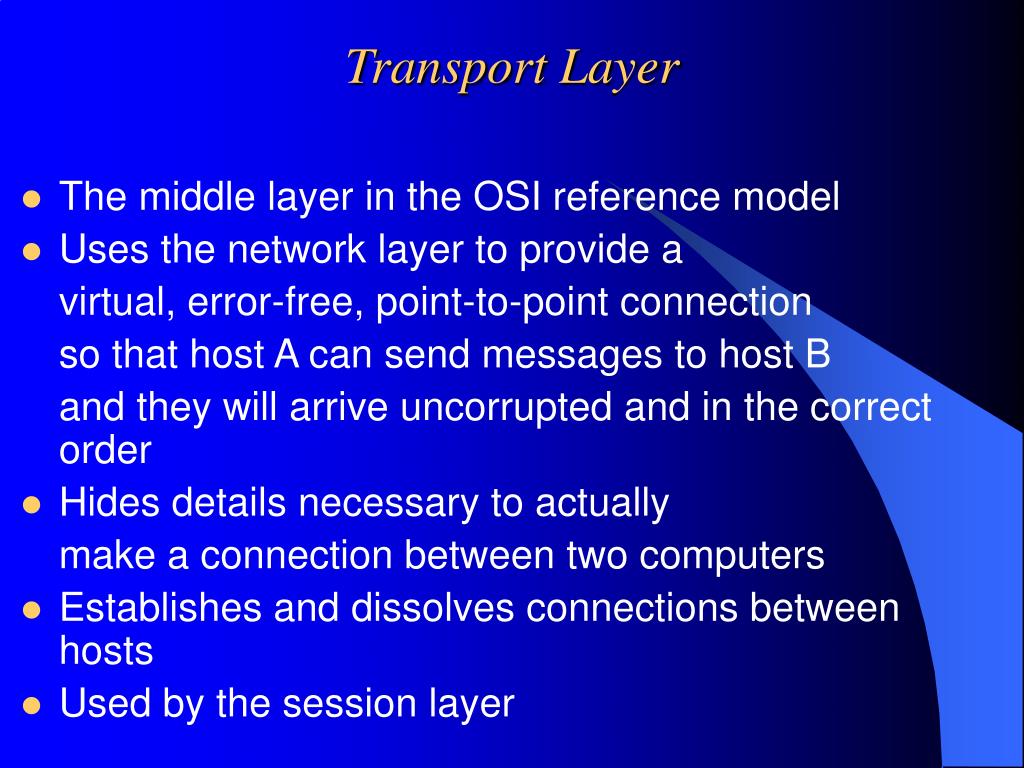 Transport Layer

- The middle layer in the OSI reference model
- Uses the network layer to provide a
virtual, error-free, point-to-point connection
so that host A can send messages to host B
and they will arrive uncorrupted and in the correct order
- Hides details necessary to actually
make a connection between two computers
- Establishes and dissolves connections between hosts
- Used by the session layer